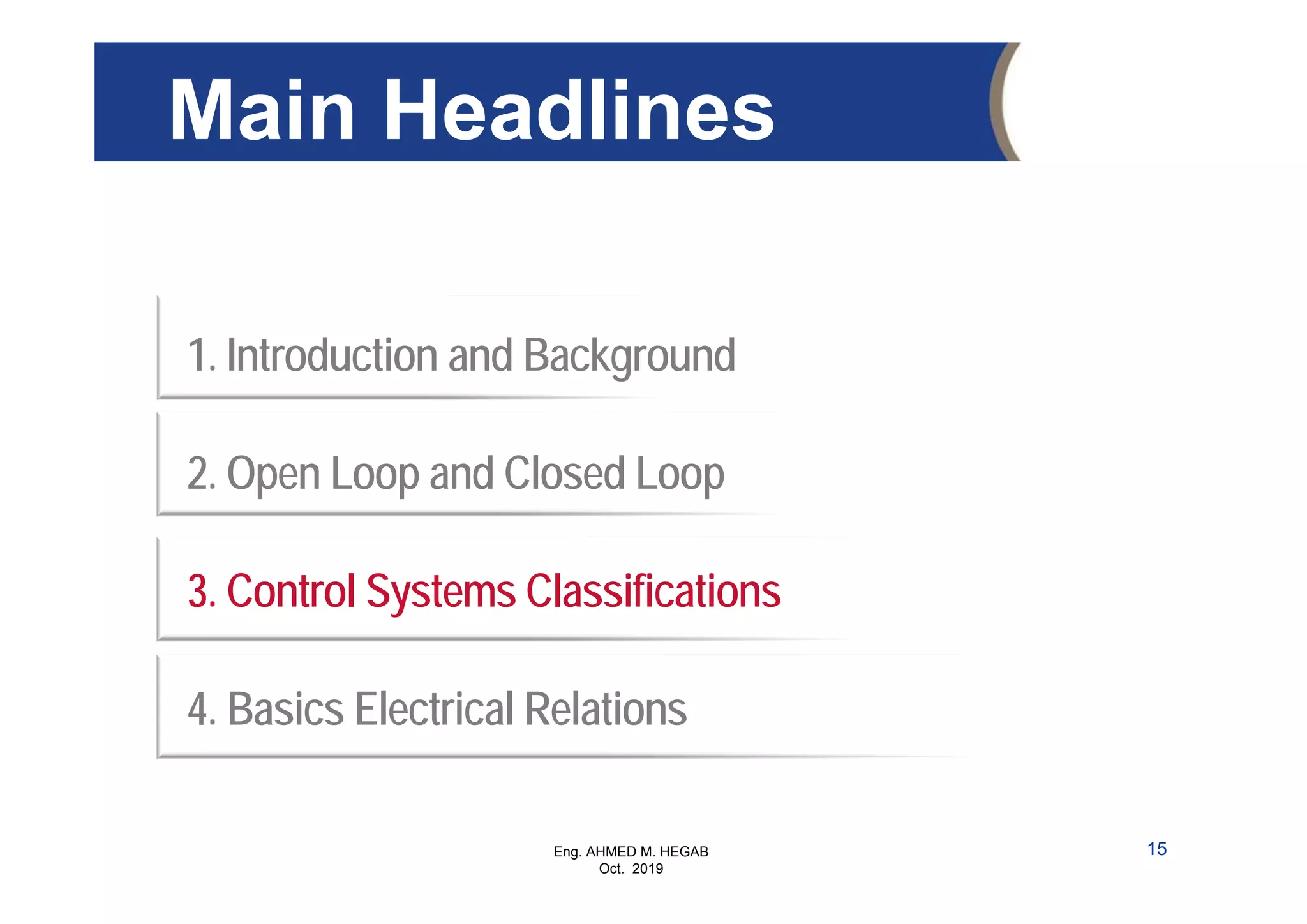 Main Headlines

1. Introduction and Background

2. Open Loop and Closed Loop

3. Control Systems Classifications

4. Basics Electrical Relations

Eng. AHMED M. HEGAB
Oct. 2019

15